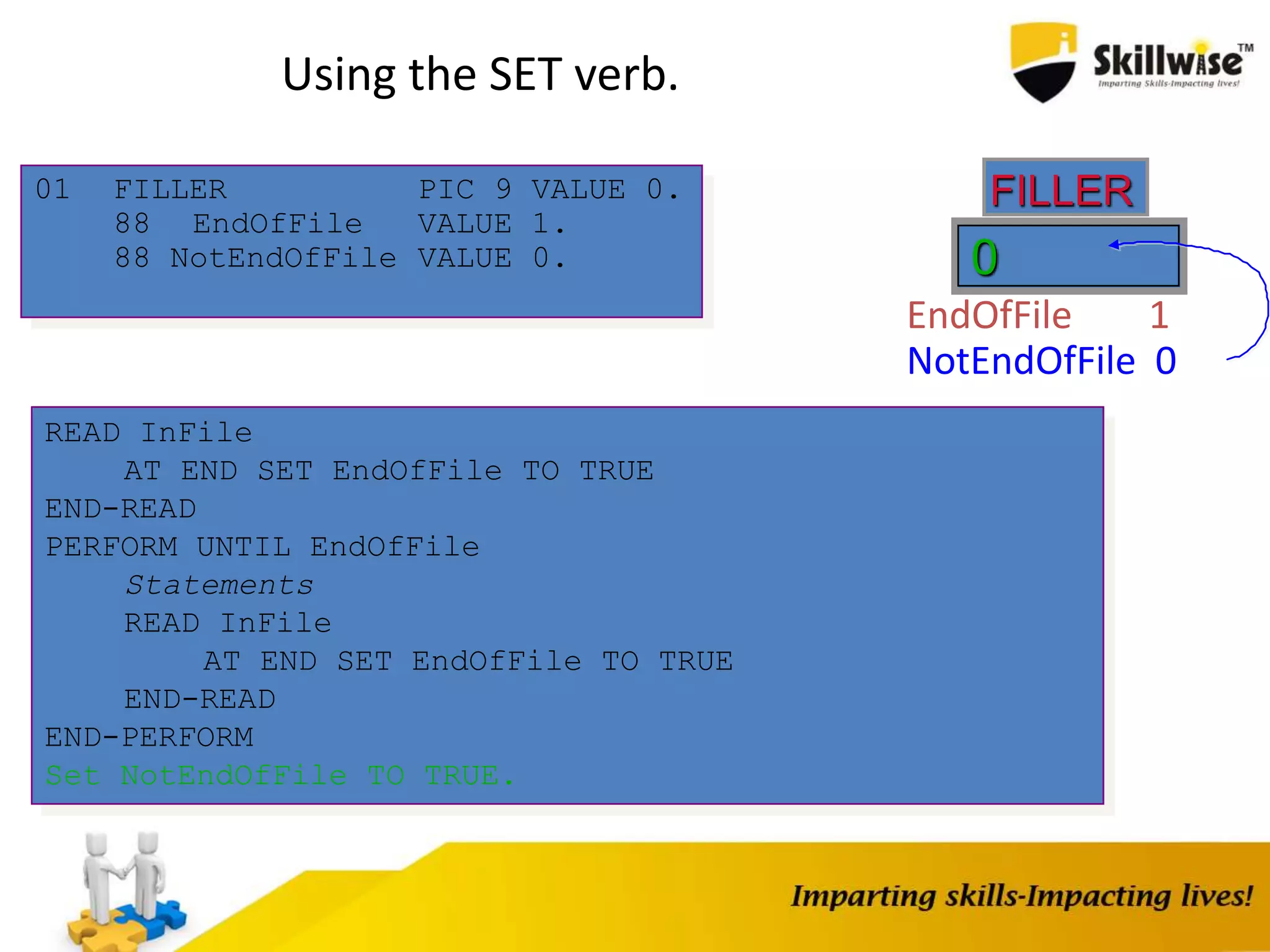 Using the SET verb.

Skillwise™
Imparting Skills-Impacting lives!

01 FILLER PIC 9 VALUE 0.
88 EndOfFile VALUE 1.
88 NotEndOfFile VALUE 0.

FILLER
0
EndOfFile 1
NotEndOfFile 0

READ InFile
AT END SET EndOfFile TO TRUE
END-READ
PERFORM UNTIL EndOfFile
Statements
READ InFile
AT END SET EndOfFile TO TRUE
END-READ
END-PERFORM
Set NotEndOfFile TO TRUE.

Imparting skills-Impacting lives!